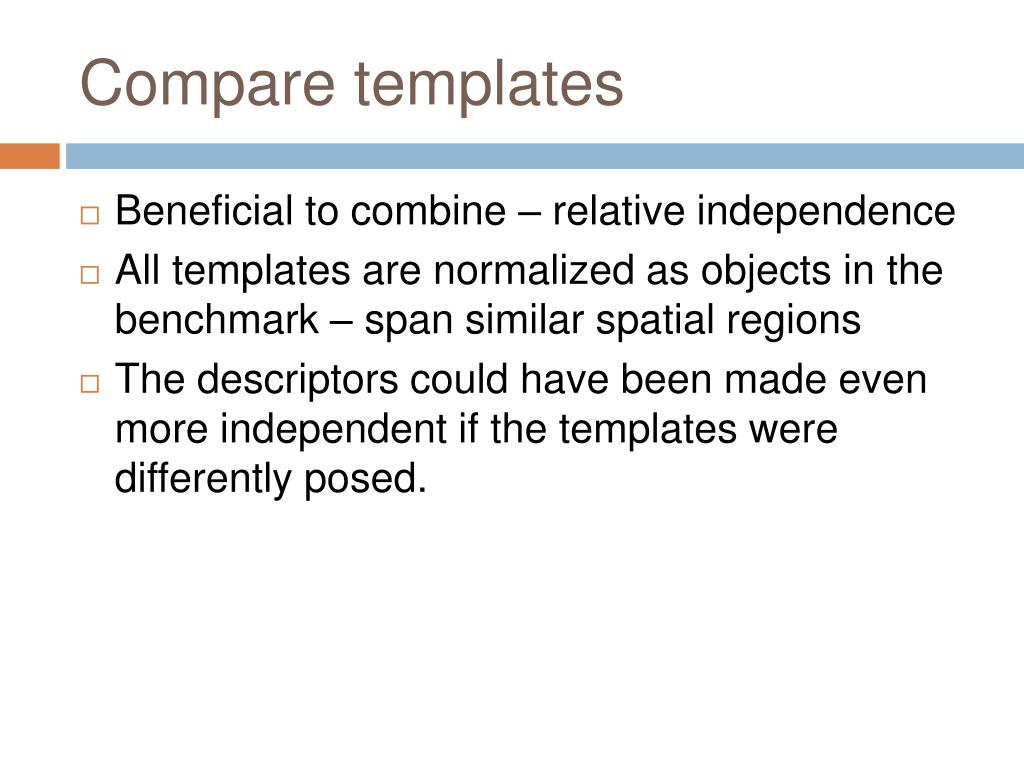 Compare templates

□ Beneficial to combine – relative independence
□ All templates are normalized as objects in the benchmark – span similar spatial regions
□ The descriptors could have been made even more independent if the templates were differently posed.